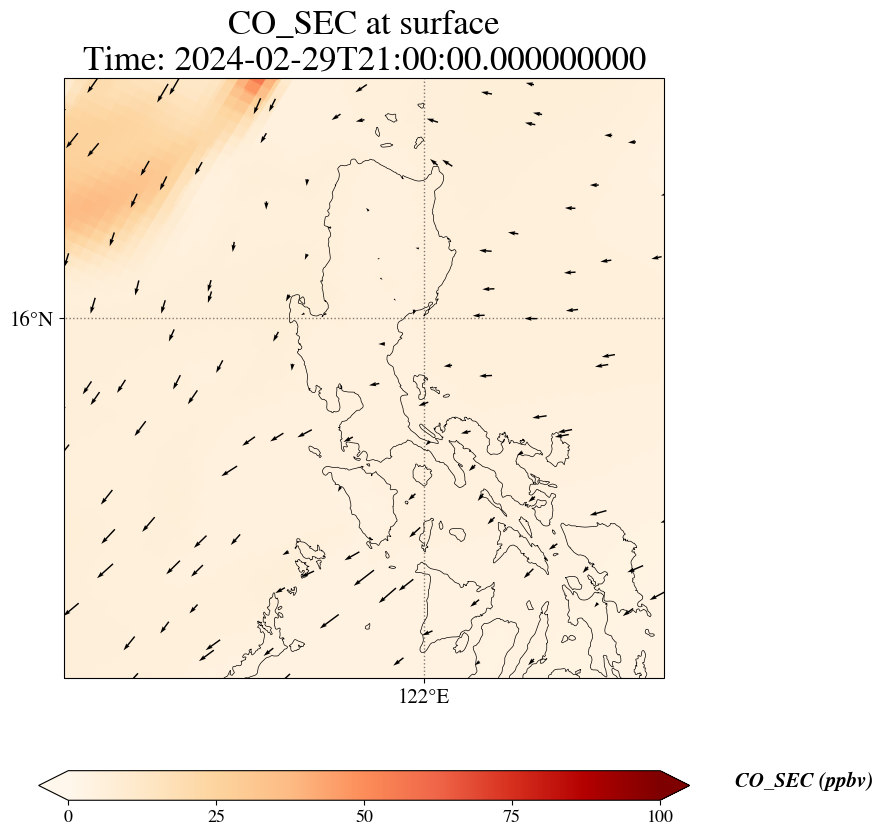 CO_SEC at surface
Time: 2024-02-29T21:00:00.000000000

16°N

122°E

0
25
50
75
100

CO_SEC (ppbv)